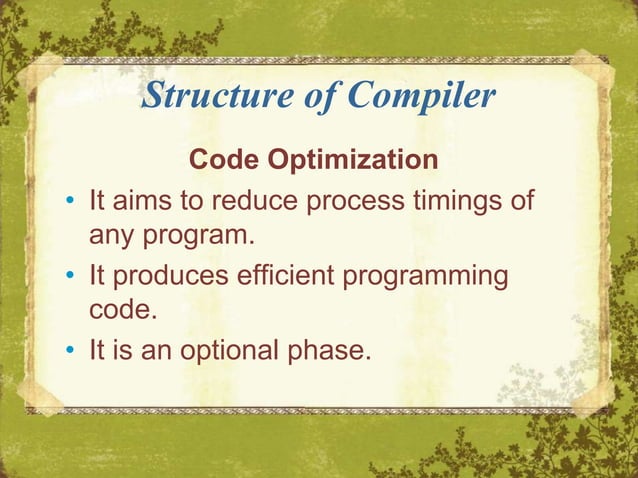 Structure of Compiler

Code Optimization

• It aims to reduce process timings of any program.
• It produces efficient programming code.
• It is an optional phase.